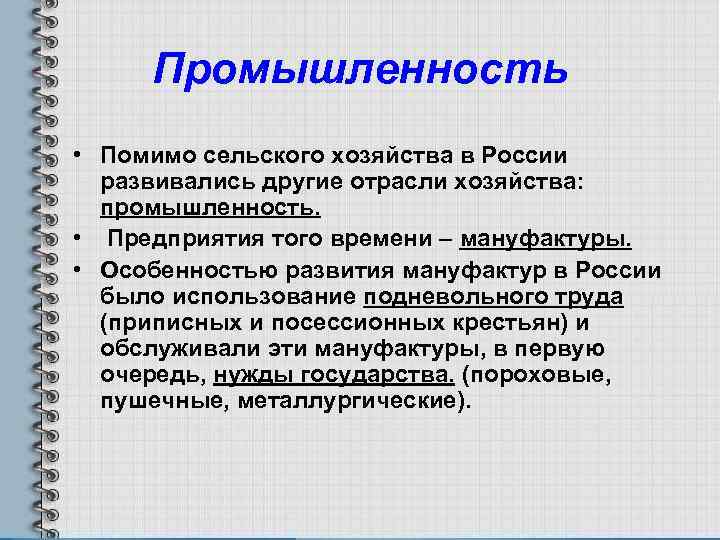 Промышленность

• Помимо сельского хозяйства в России развивались другие отрасли хозяйства: промышленность.

• Предприятия того времени – мануфактуры.

• Особенностью развития мануфактур в России было использование подневольного труда (приписных и посессионных крестьян) и обслуживали эти мануфактуры, в первую очередь, нужды государства. (пороховые, пушечные, металлургические).